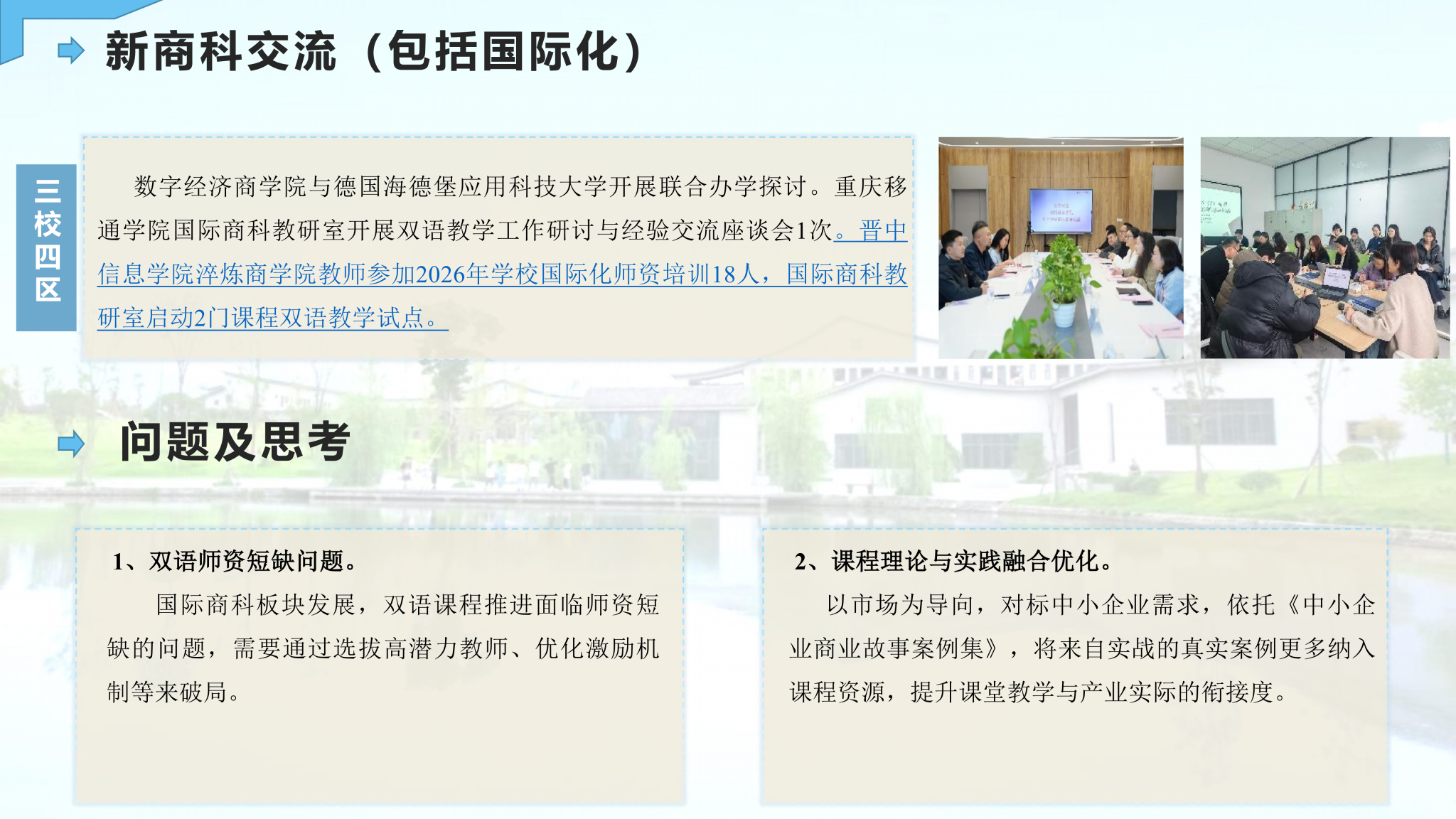 新商科交流（包括国际化）

三校四区

数字经济商学院与德国海德堡应用科技大学开展联合办学探讨。重庆移通学院国际商科教研室开展双语教学工作研讨与经验交流座谈会1次。晋中信息学院淬炼商学院教师参加2026年学校国际化师资培训18人，国际商科教研室启动2门课程双语教学试点。

问题及思考

1、双语师资短缺问题。

国际商科板块发展，双语课程推进面临师资短缺的问题，需要通过选拔高潜力教师、优化激励机制等来破局。

2、课程理论与实践融合优化。

以市场为导向，对标中小企业需求，依托《中小企业商业故事案例集》，将来自实战的真实案例更多纳入课程资源，提升课堂教学与产业实际的衔接度。